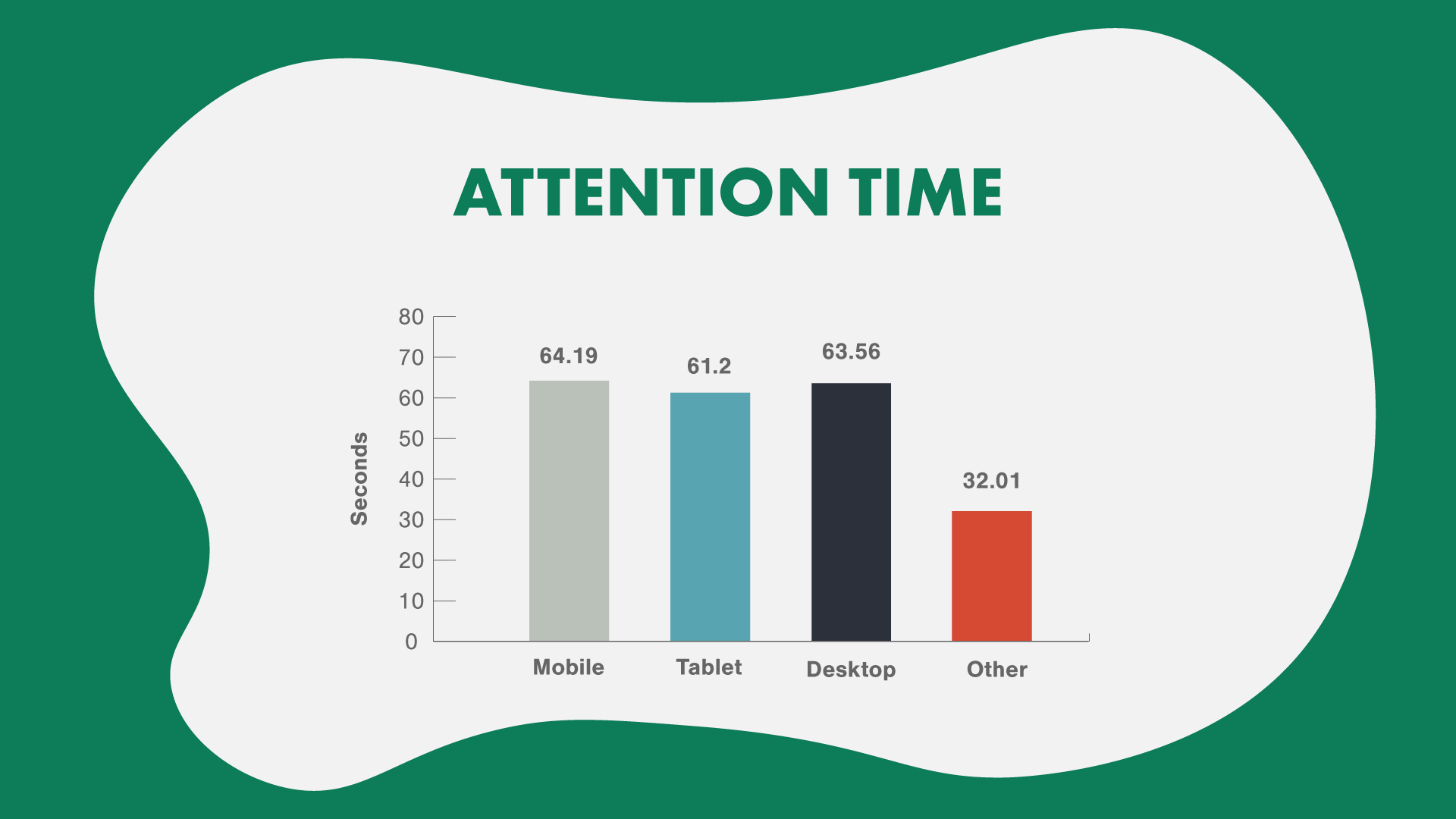 ATTENTION TIME

Seconds

80
70
60
50
40
30
20
10
0

64.19
61.2
63.56
32.01

Mobile
Tablet
Desktop
Other